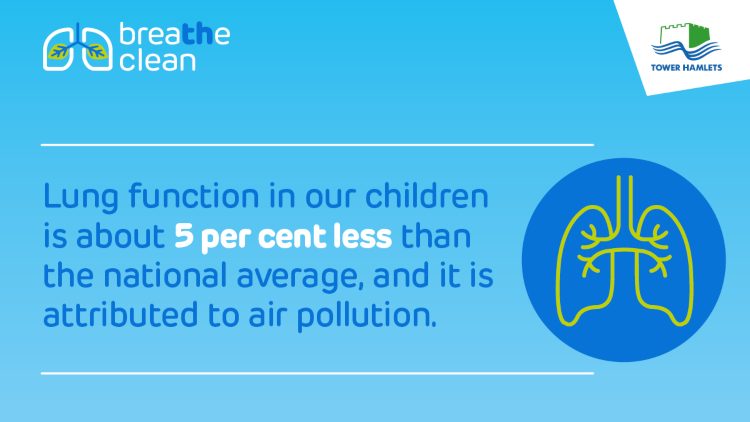 breathe clean

TOWER HAMLETS

Lung function in our children is about 5 per cent less than the national average, and it is attributed to air pollution.